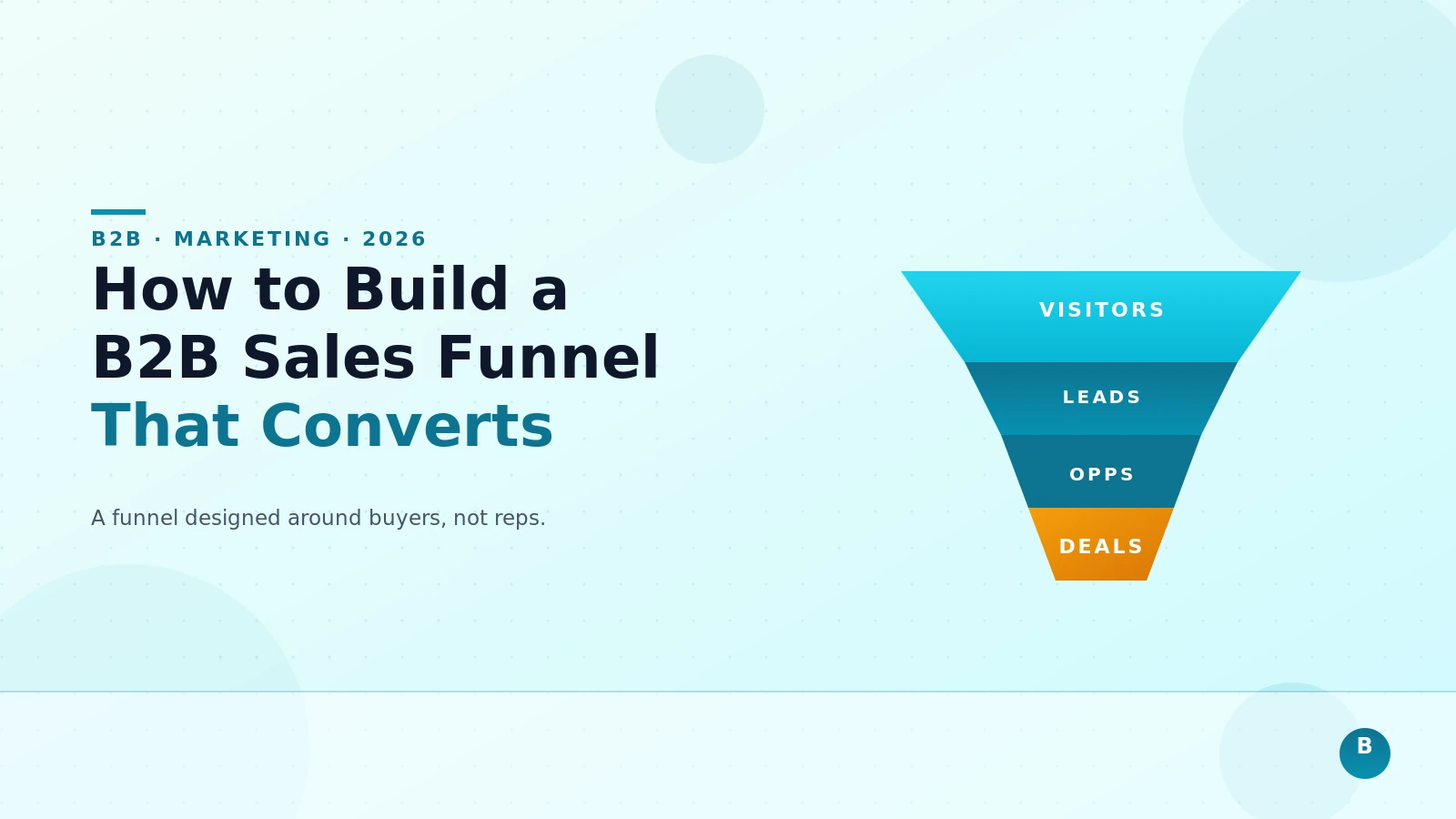 B2B · MARKETING · 2026

How to Build a B2B Sales Funnel That Converts

A funnel designed around buyers, not reps.

VISITORS

LEADS

OPPS

DEALS

B